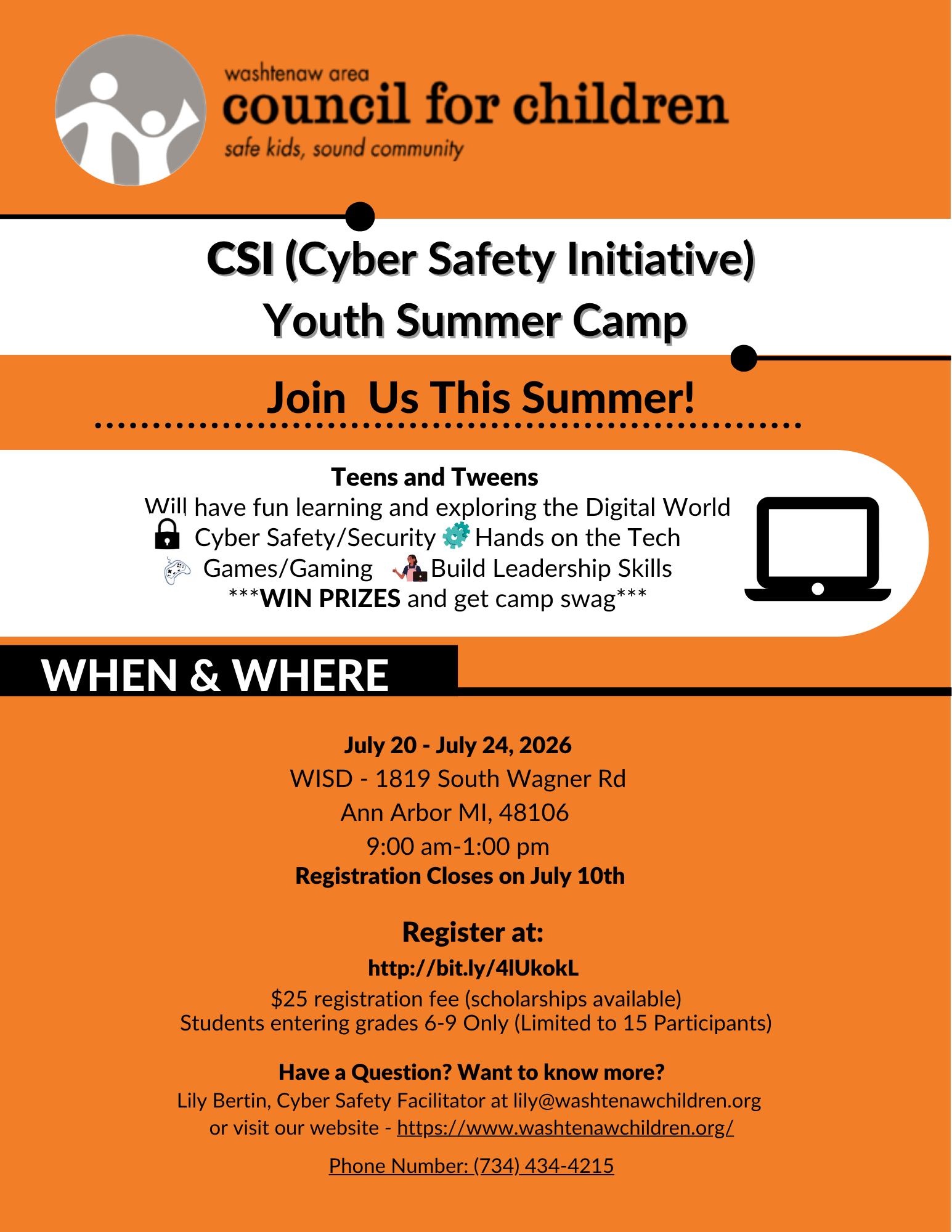 washtenaw area
council for children
safe kids, sound community

CSI (Cyber Safety Initiative)
Youth Summer Camp

Join Us This Summer!

Teens and Tweens
Will have fun learning and exploring the Digital World
Cyber Safety/Security Hands on the Tech
Games/Gaming Build Leadership Skills
***WIN PRIZES and get camp swag***

WHEN & WHERE

July 20 - July 24, 2026
WISD - 1819 South Wagner Rd
Ann Arbor MI, 48106
9:00 am-1:00 pm
Registration Closes on July 10th

Register at:
http://bit.ly/4lUkokL
$25 registration fee (scholarships available)
Students entering grades 6-9 Only (Limited to 15 Participants)

Have a Question? Want to know more?
Lily Bertin, Cyber Safety Facilitator at lily@washtenawchildren.org
or visit our website - https://www.washtenawchildren.org/

Phone Number: (734) 434-4215